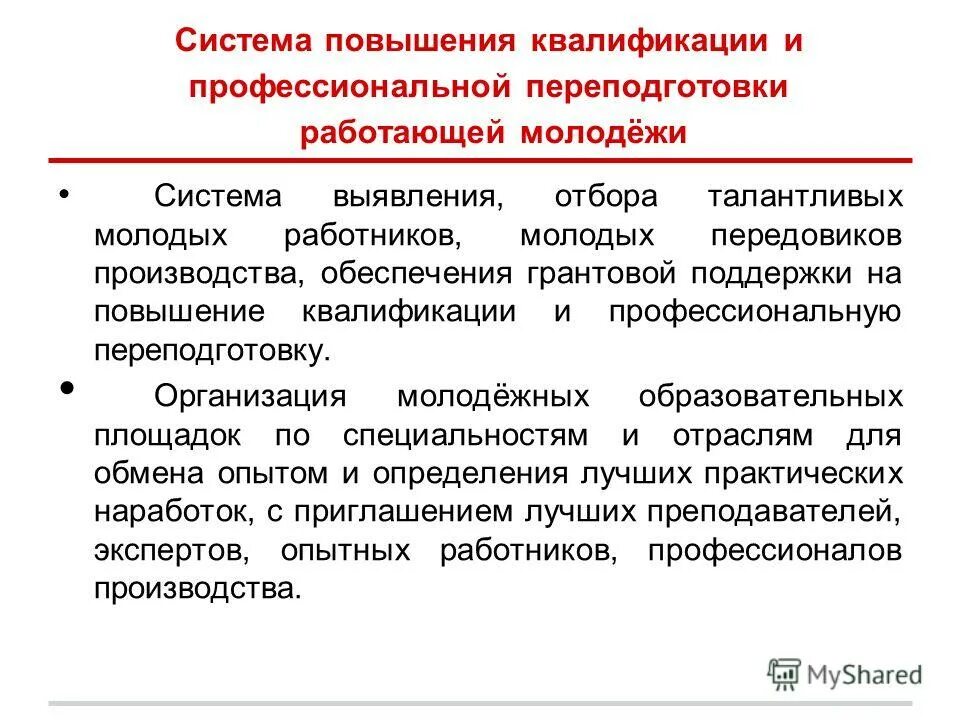 Система повышения квалификации и профессиональной переподготовки работающей молодёжи

• Система выявления, отбора талантливых молодых работников, молодых передовиков производства, обеспечения грантовой поддержки на повышение квалификации и профессиональную переподготовку.

• Организация молодёжных образовательных площадок по специальностям и отраслям для обмена опытом и определения лучших практических наработок, с приглашением лучших преподавателей, экспертов, опытных работников, профессионалов производства.

MyShared